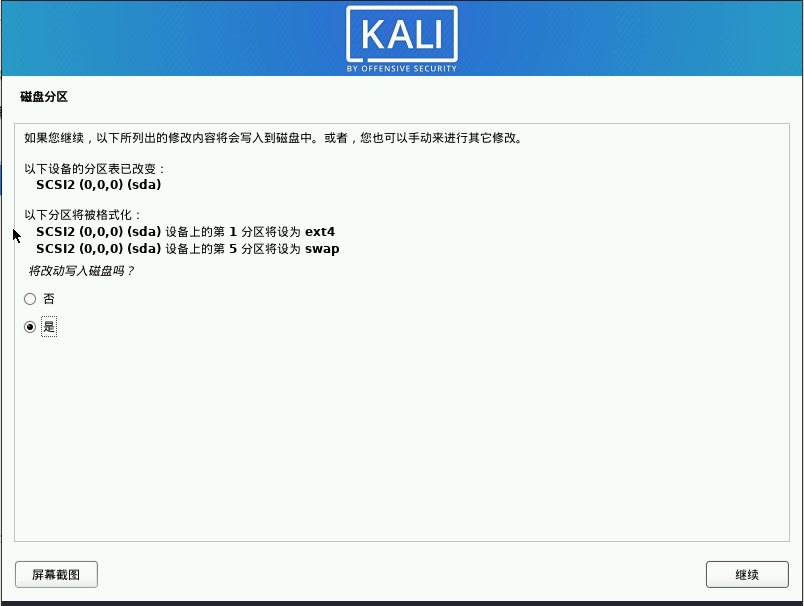 KALI
BY OFFENSIVE SECURITY

磁盘分区

如果您继续，以下所列出的修改内容将会写入到磁盘中。或者，您也可以手动来进行其它修改。

以下设备的分区表已改变：
SCSI2 (0,0,0) (sda)

以下分区将被格式化：
SCSI2 (0,0,0) (sda) 设备上的第 1 分区将设为 ext4
SCSI2 (0,0,0) (sda) 设备上的第 5 分区将设为 swap

将改动写入磁盘吗？

否

是

屏幕截图

继续